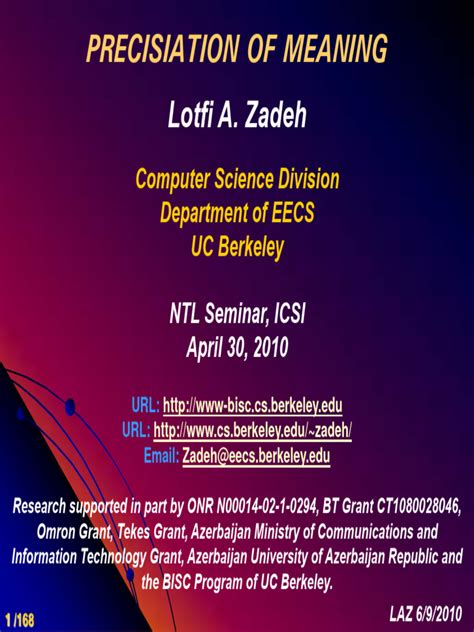 PRECISIATION OF MEANING

Lotfi A. Zadeh

Computer Science Division
Department of EECS
UC Berkeley

NTL Seminar, ICSI
April 30, 2010

URL: http://www-bisc.cs.berkeley.edu
URL: http://www.cs.berkeley.edu/~zadeh/
Email: Zadeh@eecs.berkeley.edu

Research supported in part by ONR N00014-02-1-0294, BT Grant CT1080028046, Omron Grant, Tekes Grant, Azerbaijan Ministry of Communications and Information Technology Grant, Azerbaijan University of Azerbaijan Republic and the BISC Program of UC Berkeley.

1 /168

LAZ 6/9/2010